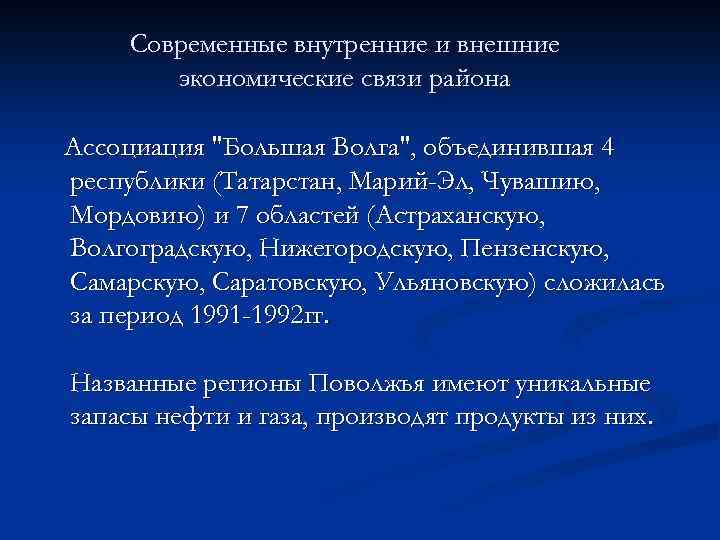 Современные внутренние и внешние экономические связи района

Ассоциация "Большая Волга", объединившая 4 республики (Татарстан, Марий-Эл, Чувашию, Мордовию) и 7 областей (Астраханскую, Волгоградскую, Нижегородскую, Пензенскую, Самарскую, Саратовскую, Ульяновскую) сложилась за период 1991-1992гг.

Названные регионы Поволжья имеют уникальные запасы нефти и газа, производят продукты из них.